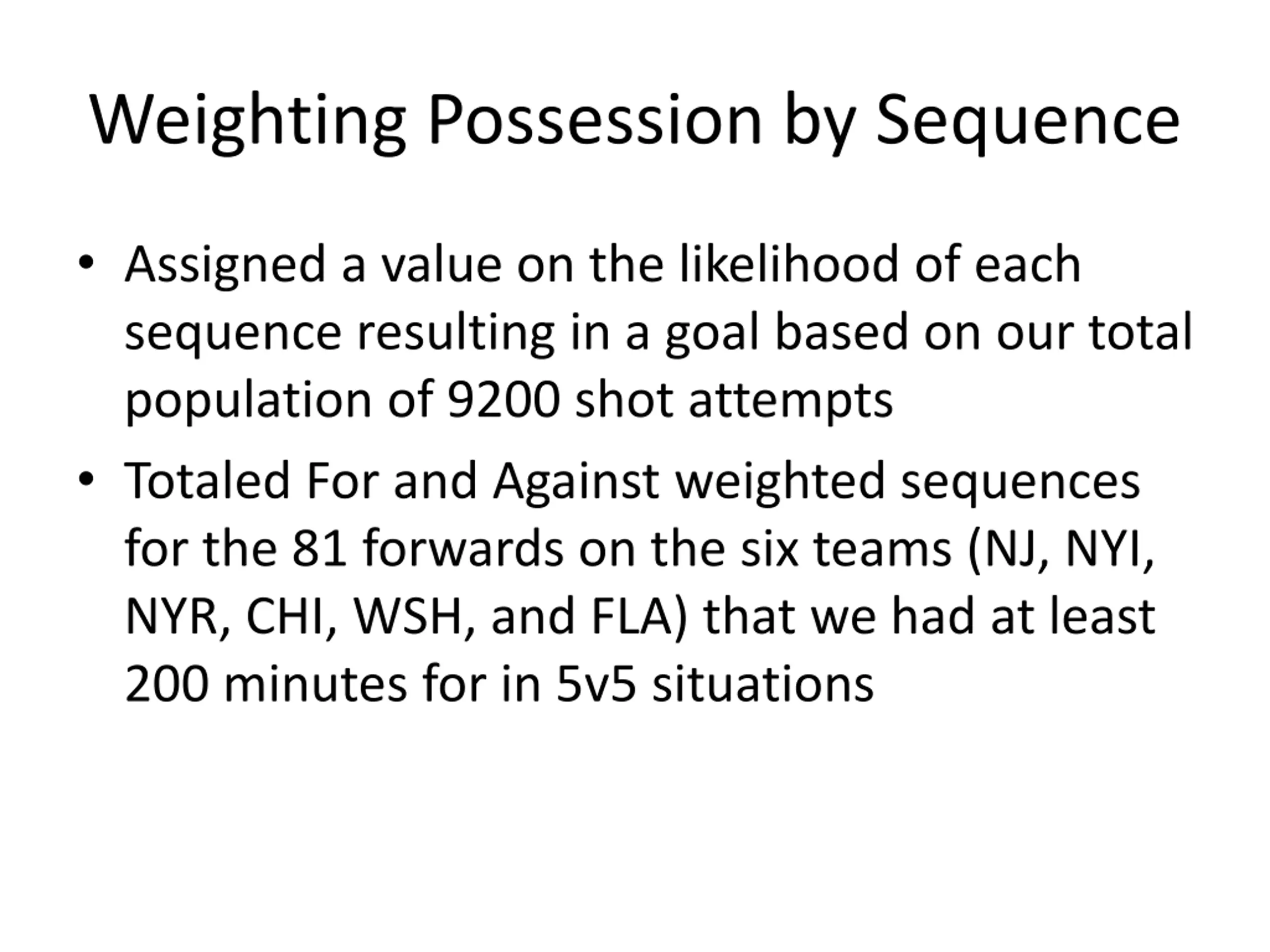 Weighting Possession by Sequence

• Assigned a value on the likelihood of each sequence resulting in a goal based on our total population of 9200 shot attempts

• Totaled For and Against weighted sequences for the 81 forwards on the six teams (NJ, NYI, NYR, CHI, WSH, and FLA) that we had at least 200 minutes for in 5v5 situations